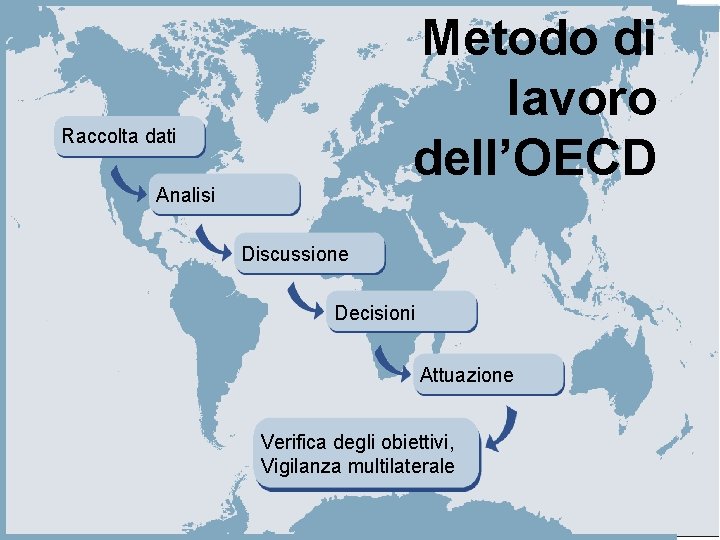 Metodo di lavoro dell’OECD

Raccolta dati

Analisi

Discussione

Decisioni

Attuazione

Verifica degli obiettivi, Vigilanza multilaterale